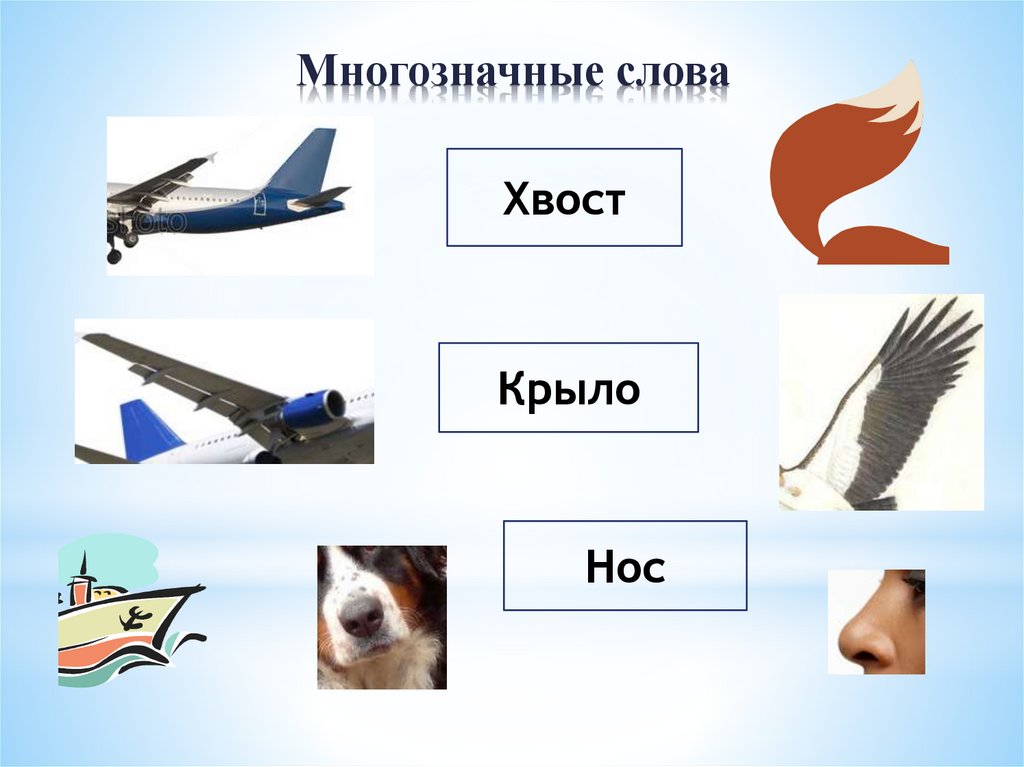 Многозначные слова

Хвост

Крыло

Нос